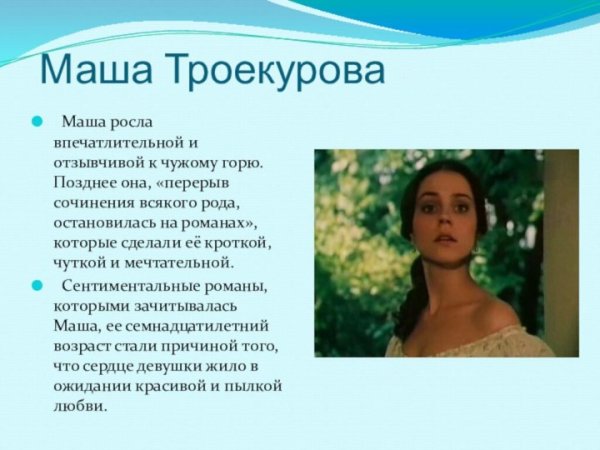 Маша Троекурова

Маша росла впечатлительной и отзывчивой к чужому горю. Позднее она, «перерыв сочинения всякого рода, остановилась на романах», которые сделали её кроткой, чуткой и мечтательной.

Сентиментальные романы, которыми зачитывалась Маша, ее семнадцатилетний возраст стали причиной того, что сердце девушки жило в ожидании красивой и пылкой любви.